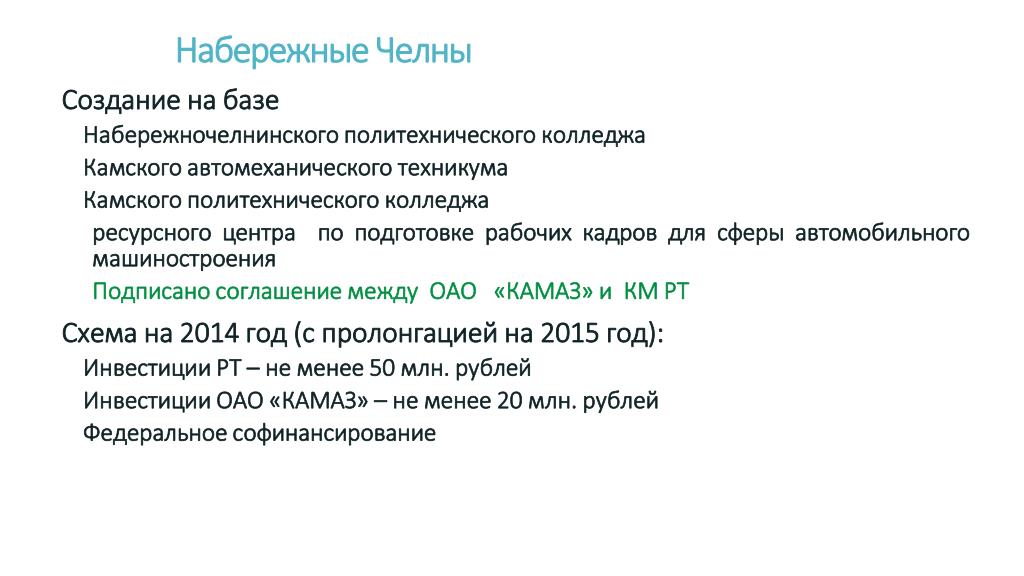 Набережные Челны

Создание на базе

Набережночелнинского политехнического колледжа

Камского автомеханического техникума

Камского политехнического колледжа

ресурсного центра по подготовке рабочих кадров для сферы автомобильного машиностроения

Подписано соглашение между ОАО «КАМАЗ» и КМ РТ

Схема на 2014 год (с пролонгацией на 2015 год):

Инвестиции РТ – не менее 50 млн. рублей

Инвестиции ОАО «КАМАЗ» – не менее 20 млн. рублей

Федеральное софинансирование